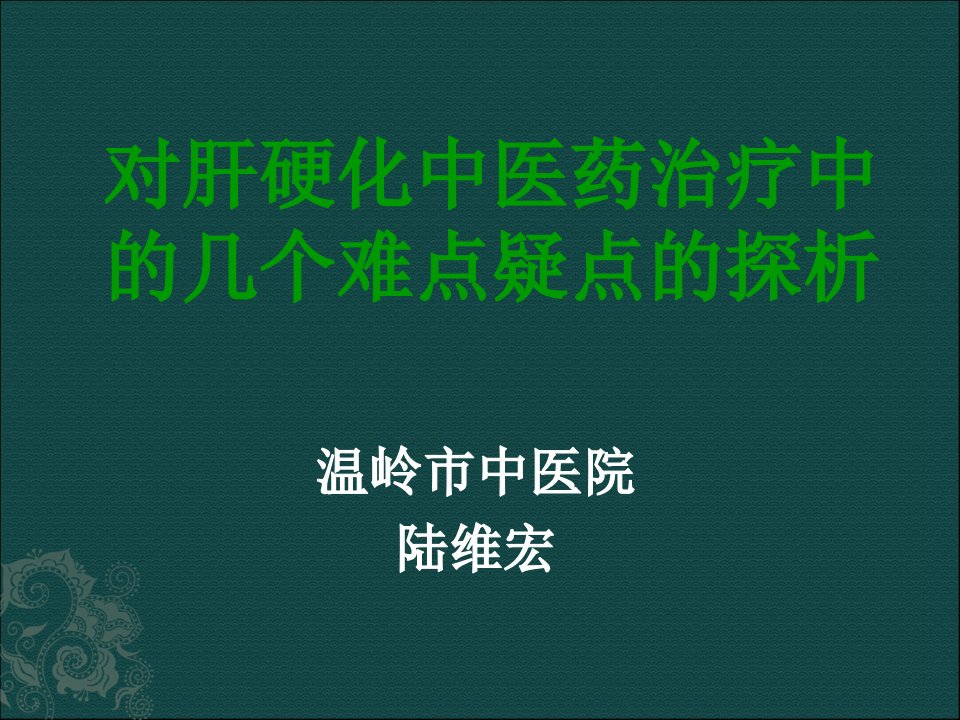 对肝硬化中医药治疗中的几个难点疑点的探析

温岭市中医院
陆维宏